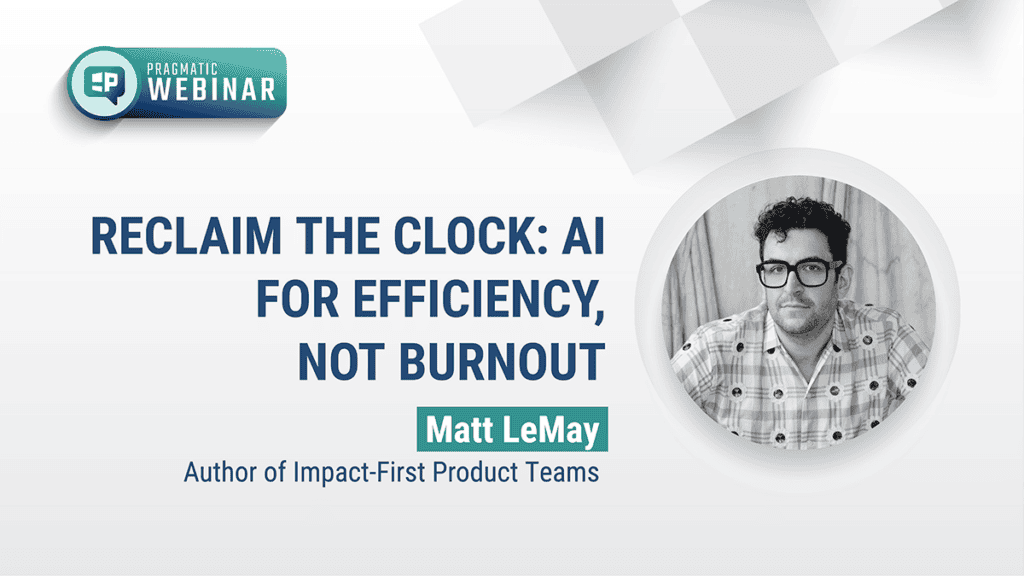 PRAGMATIC
WEBINAR

RECLAIM THE CLOCK: AI FOR EFFICIENCY, NOT BURNOUT

Matt LeMay

Author of Impact-First Product Teams